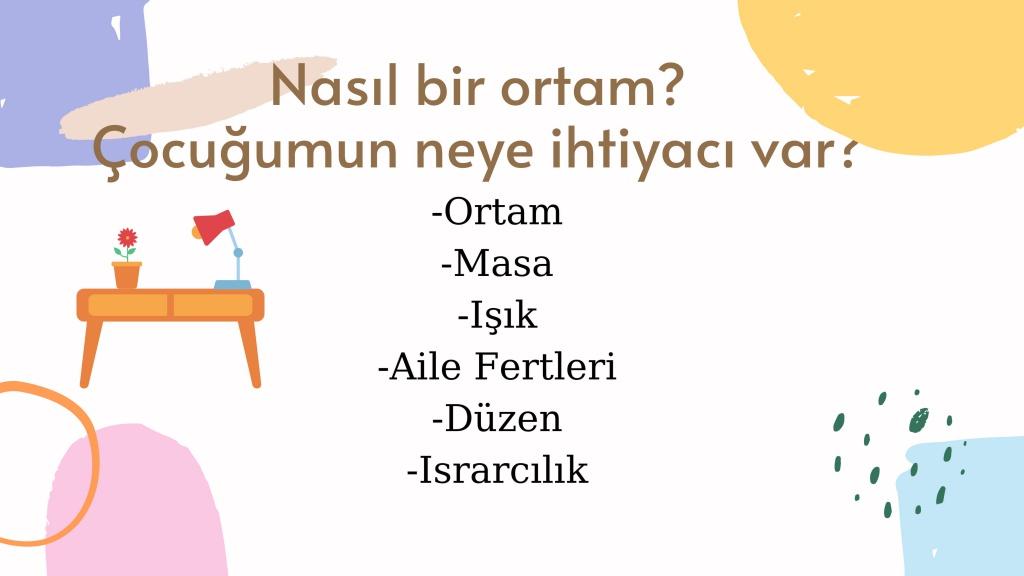 Nasıl bir ortam?
Çocuğumun neye ihtiyacı var?

-Ortam
-Masa
-Işık
-Aile Fertleri
-Düzen
-Israrcılık